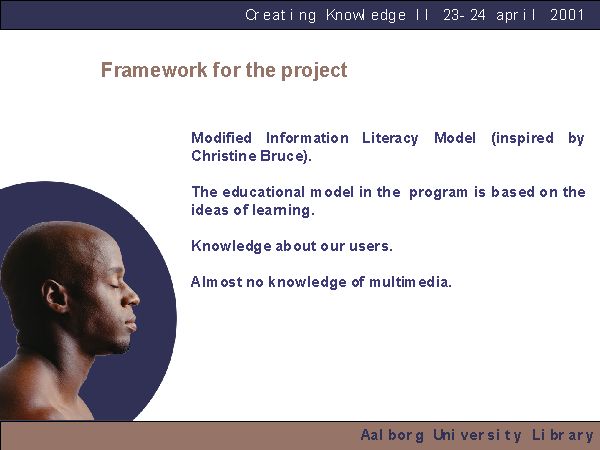 Creating Knowledge II 23-24 april 2001

Framework for the project

Modified Information Literacy Model (inspired by Christine Bruce).

The educational model in the program is based on the ideas of learning.

Knowledge about our users.

Almost no knowledge of multimedia.

Aalborg University Library